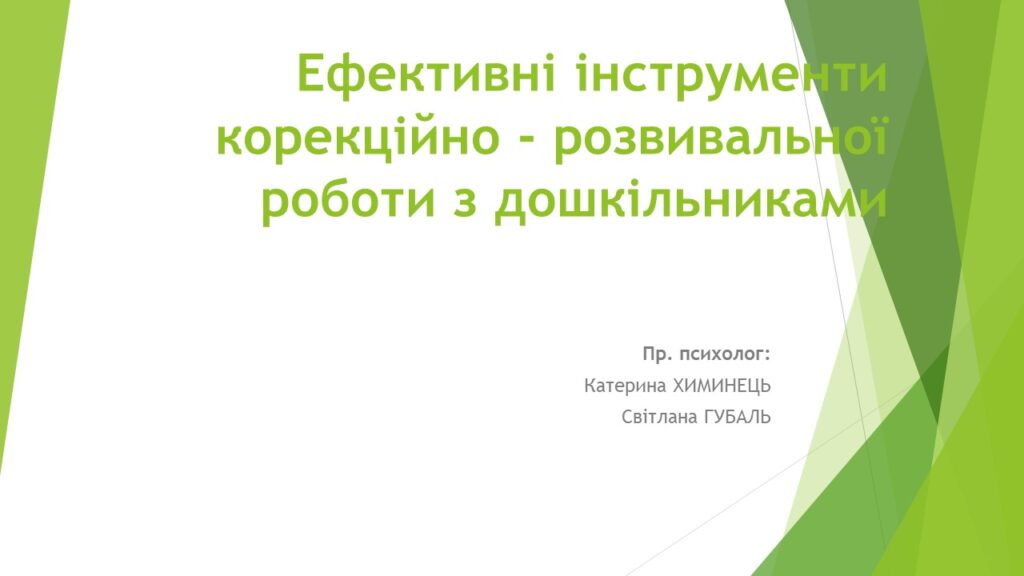 Ефективні інструменти корекційно - розвивальної роботи з дошкільниками

Пр. психолог:
Катерина ХИМИНЕЦЬ
Світлана ГУБАЛЬ